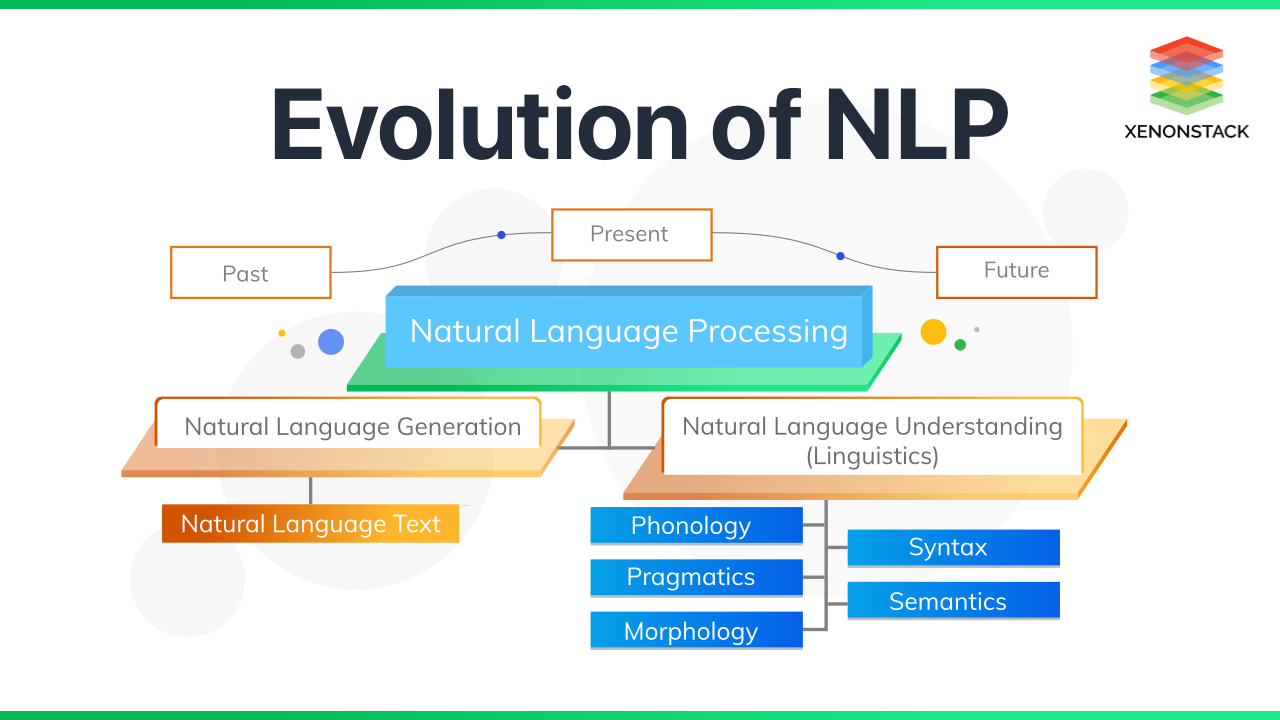 Evolution of NLP

XENONSTACK

Past

Present

Future

Natural Language Processing

Natural Language Generation

Natural Language Understanding (Linguistics)

Natural Language Text

Phonology

Pragmatics

Morphology

Syntax

Semantics